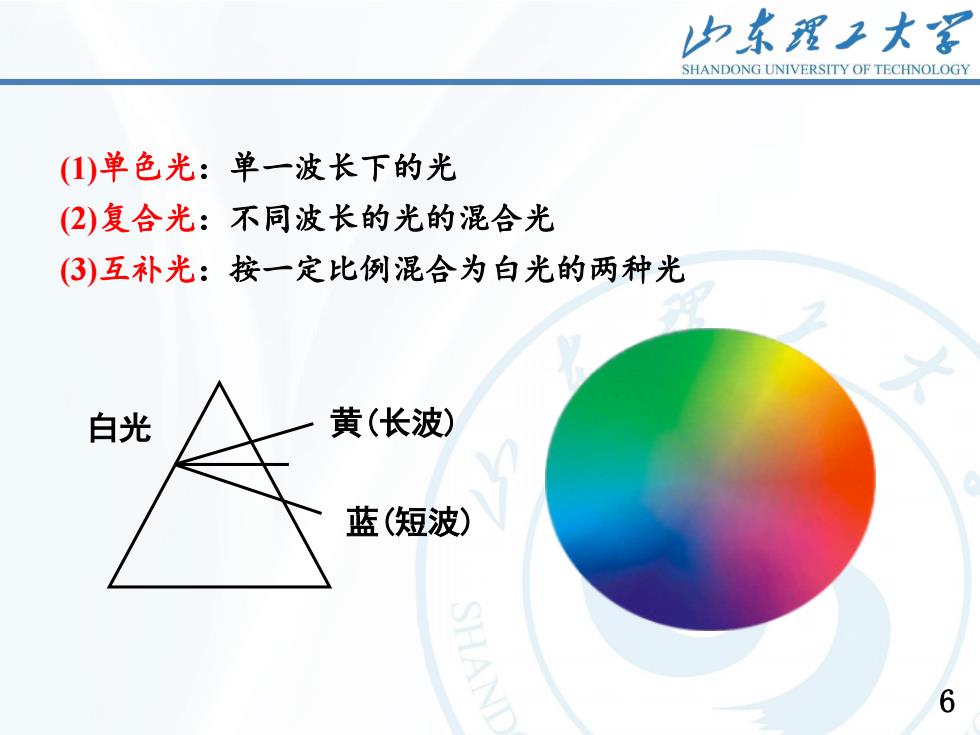 山东理工大学
SHANDONG UNIVERSITY OF TECHNOLOGY

(1)单色光：单一波长下的光
(2)复合光：不同波长的光的混合光
(3)互补光：按一定比例混合为白光的两种光

白光
黄(长波)
蓝(短波)

6